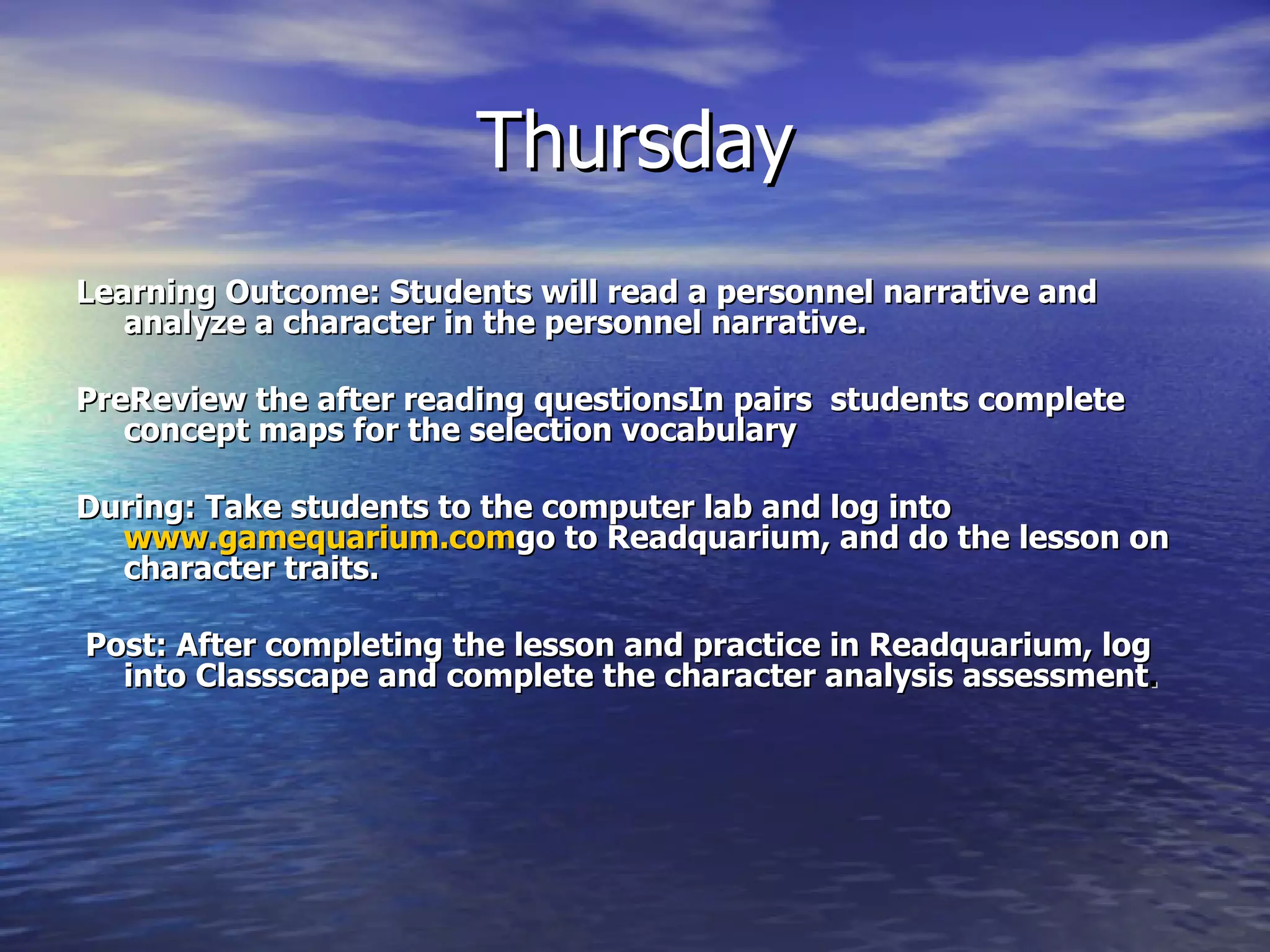 Thursday

Learning Outcome: Students will read a personnel narrative and analyze a character in the personnel narrative.

PreReview the after reading questionsIn pairs  students complete concept maps for the selection vocabulary

During: Take students to the computer lab and log into www.gamequarium.comgo to Readquarium, and do the lesson on character traits.

Post: After completing the lesson and practice in Readquarium, log into Classscape and complete the character analysis assessment.